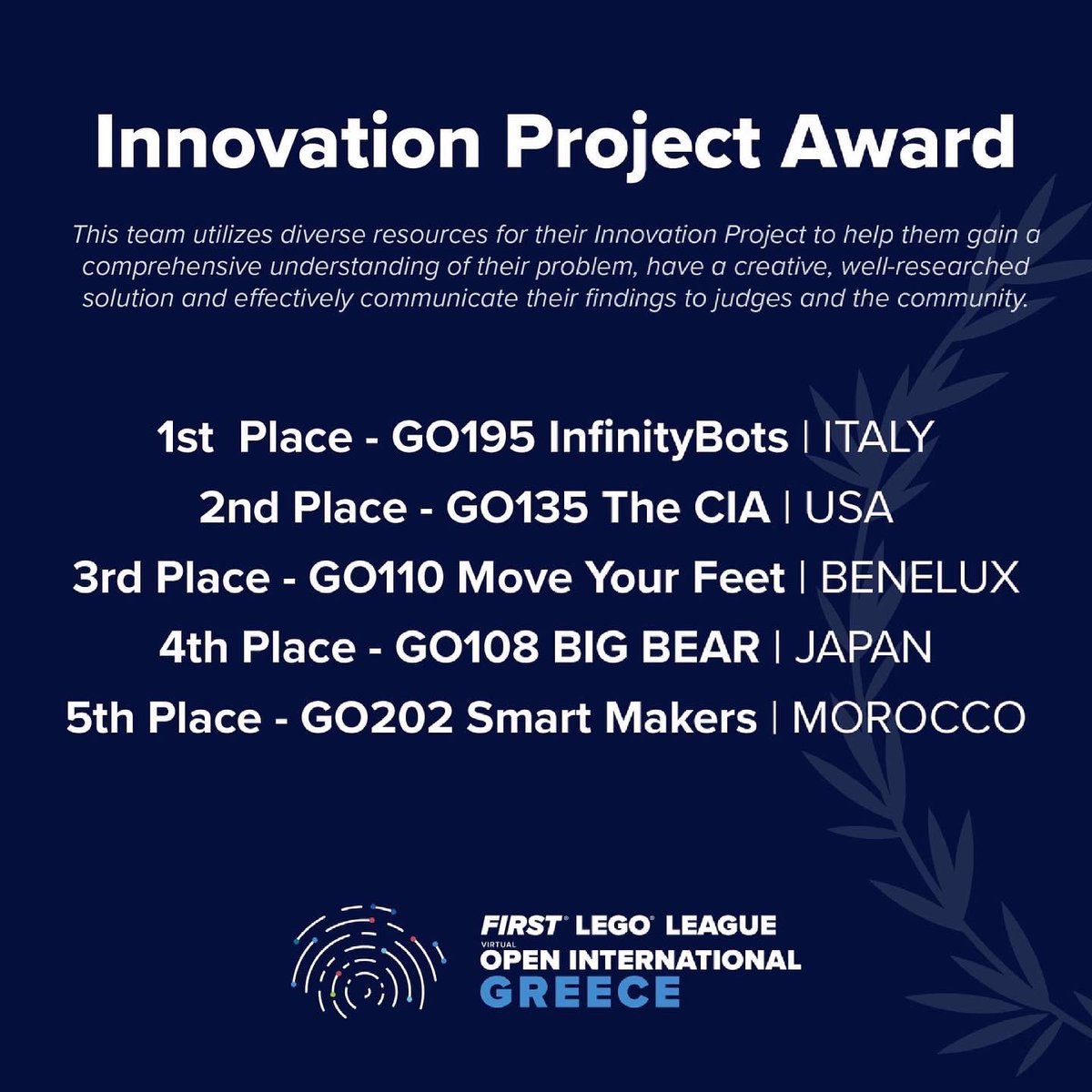 Innovation Project Award

This team utilizes diverse resources for their Innovation Project to help them gain a comprehensive understanding of their problem, have a creative, well-researched solution and effectively communicate their findings to judges and the community.

1st Place - GO195 InfinityBots | ITALY
2nd Place - GO135 The CIA | USA
3rd Place - GO110 Move Your Feet | BENELUX
4th Place - GO108 BIG BEAR | JAPAN
5th Place - GO202 Smart Makers | MOROCCO

FIRST® LEGO® LEAGUE
VIRTUAL
OPEN INTERNATIONAL
GREECE